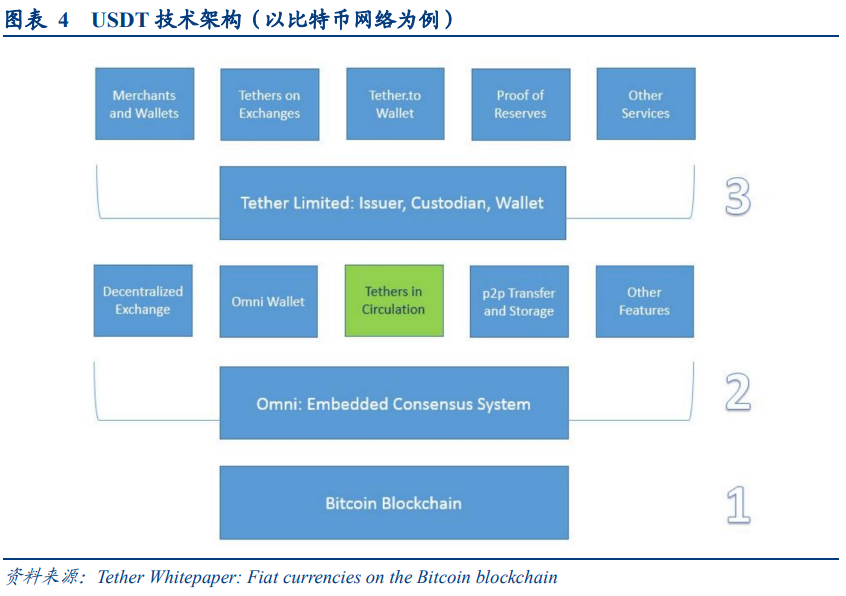 图表 4 USDT 技术架构（以比特币网络为例）

Merchants and Wallets

Tethers on Exchanges

Tether.to Wallet

Proof of Reserves

Other Services

Tether Limited: Issuer, Custodian, Wallet

3

Decentralized Exchange

Omni Wallet

Tethers in Circulation

p2p Transfer and Storage

Other Features

Omni: Embedded Consensus System

2

Bitcoin Blockchain

1

资料来源：Tether Whitepaper: Fiat currencies on the Bitcoin blockchain